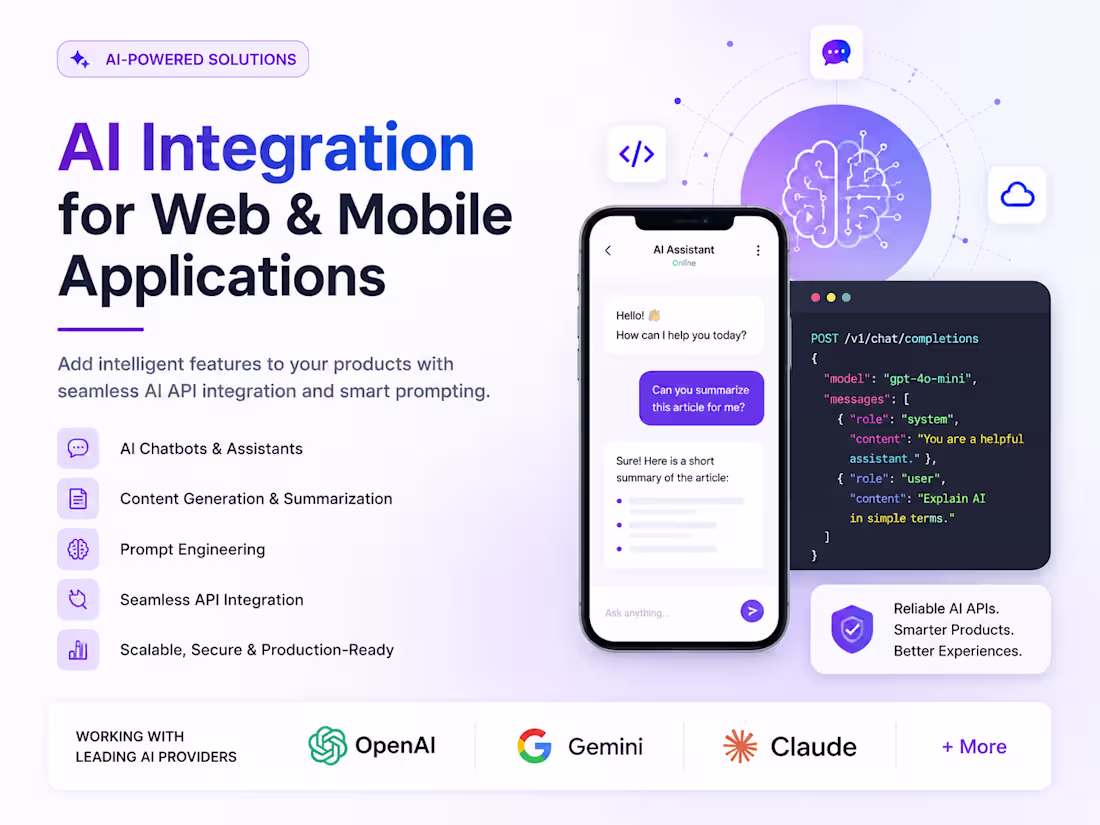 AI-POWERED SOLUTIONS

AI Integration for Web & Mobile Applications

Add intelligent features to your products with seamless AI API integration and smart prompting.

AI Chatbots & Assistants

Content Generation & Summarization

Prompt Engineering

Seamless API Integration

Scalable, Secure & Production-Ready

AI Assistant
Online

Hello! 👋
How can I help you today?

Can you summarize this article for me?

Sure! Here is a short summary of the article:

Ask anything...

POST /v1/chat/completions
{
"model": "gpt-4o-mini",
"messages": [
{ "role": "system",
"content": "You are a helpful assistant." },
{ "role": "user",
"content": "Explain AI in simple terms."
]
}

Reliable AI APIs.
Smarter Products.
Better Experiences.

WORKING WITH LEADING AI PROVIDERS

OpenAI

Gemini

Claude

+ More